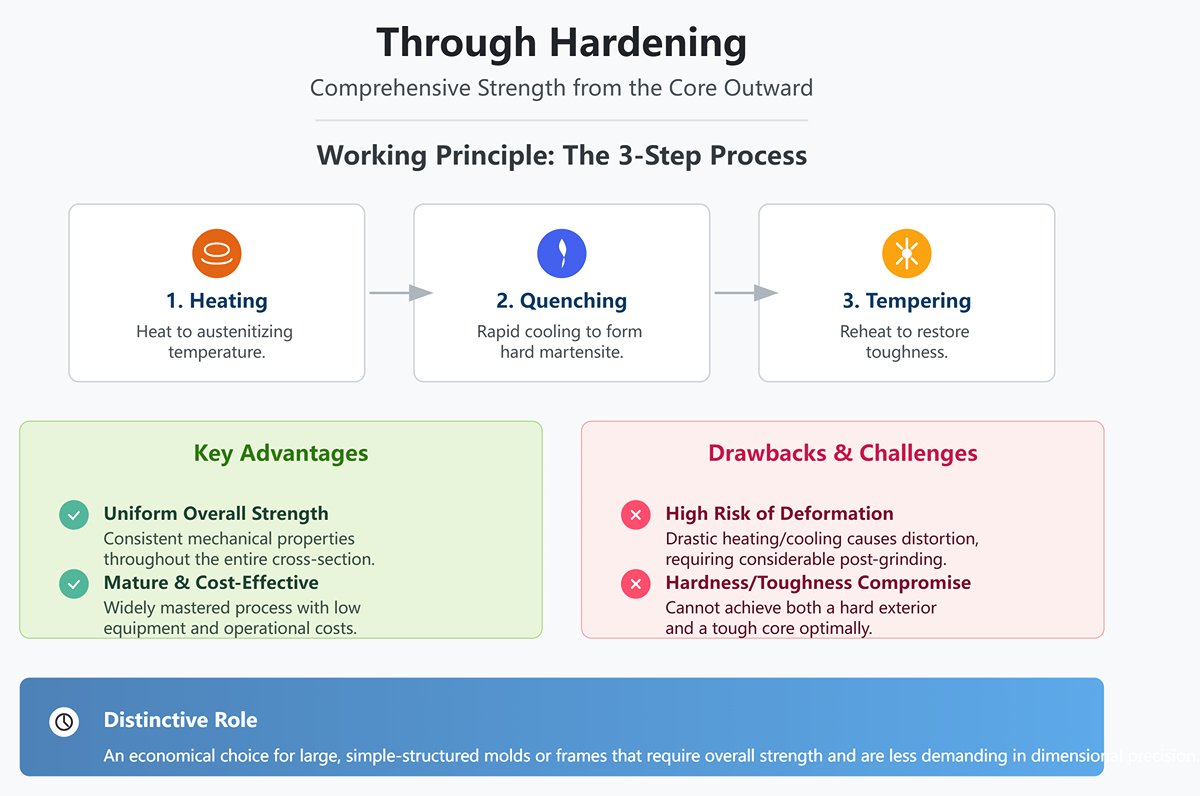 Through Hardening

Comprehensive Strength from the Core Outward

Working Principle: The 3-Step Process

1. Heating
Heat to austenitizing temperature.

2. Quenching
Rapid cooling to form hard martensite.

3. Tempering
Reheat to restore toughness.

Key Advantages

Uniform Overall Strength
Consistent mechanical properties throughout the entire cross-section.

Mature & Cost-Effective
Widely mastered process with low equipment and operational costs.

Drawbacks & Challenges

High Risk of Deformation
Drastic heating/cooling causes distortion, requiring considerable post-grinding.

Hardness/Toughness Compromise
Cannot achieve both a hard exterior and a tough core optimally.

Distinctive Role

An economical choice for large, simple-structured molds or frames that require overall strength and are less demanding in dimensional precision.